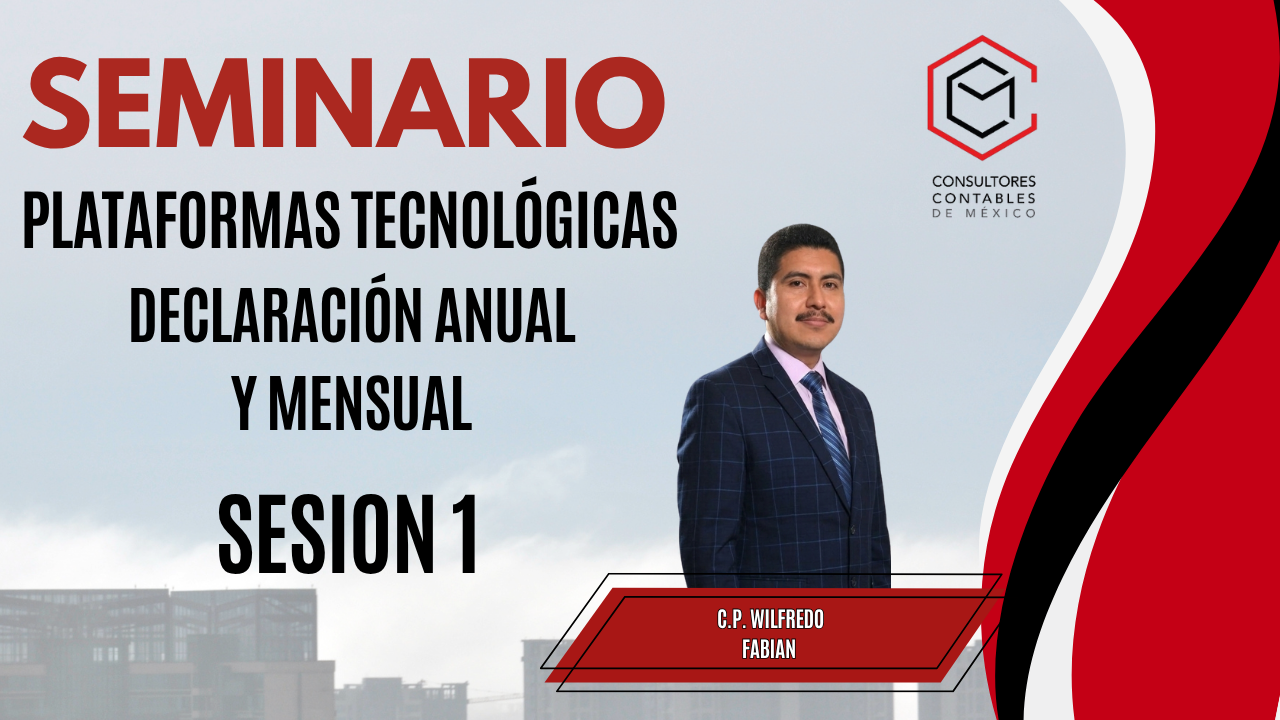 SEMINARIO

PLATAFORMAS TECNOLÓGICAS
DECLARACIÓN ANUAL
Y MENSUAL

SESION 1

CONSULTORES
CONTABLES
DE MÉXICO

C.P. WILFREDO
FABIAN